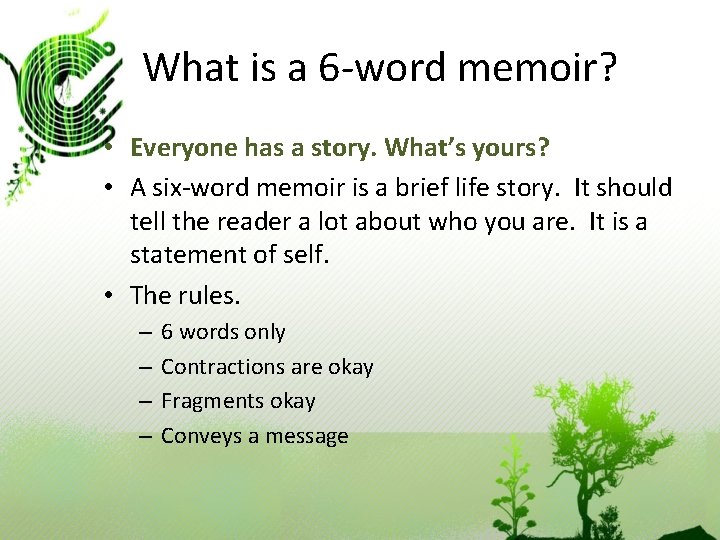 What is a 6-word memoir?

• Everyone has a story. What's yours?
• A six-word memoir is a brief life story. It should tell the reader a lot about who you are. It is a statement of self.
• The rules.
– 6 words only
– Contractions are okay
– Fragments okay
– Conveys a message